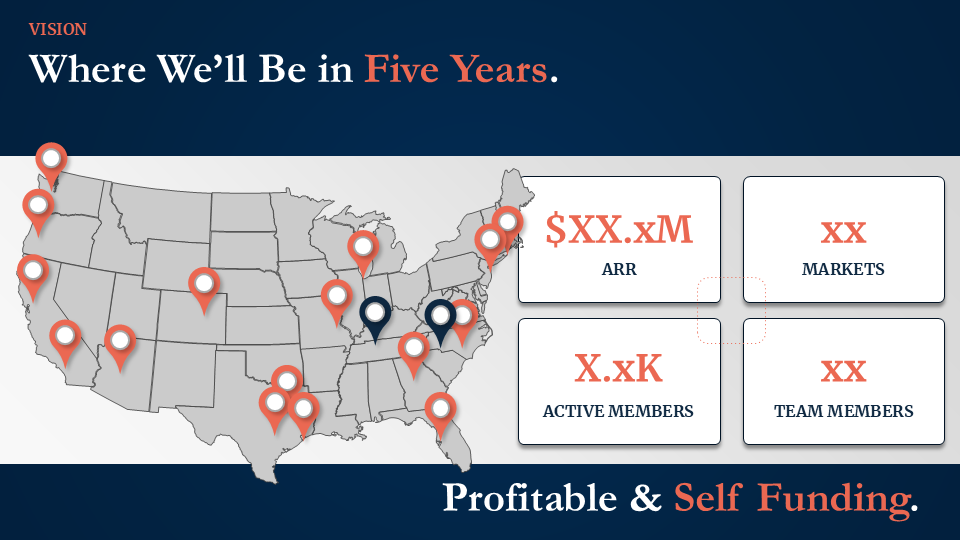 VISION

Where We'll Be in Five Years.

$XX.xM
ARR

xx
MARKETS

X.xK
ACTIVE MEMBERS

xx
TEAM MEMBERS

Profitable & Self Funding.